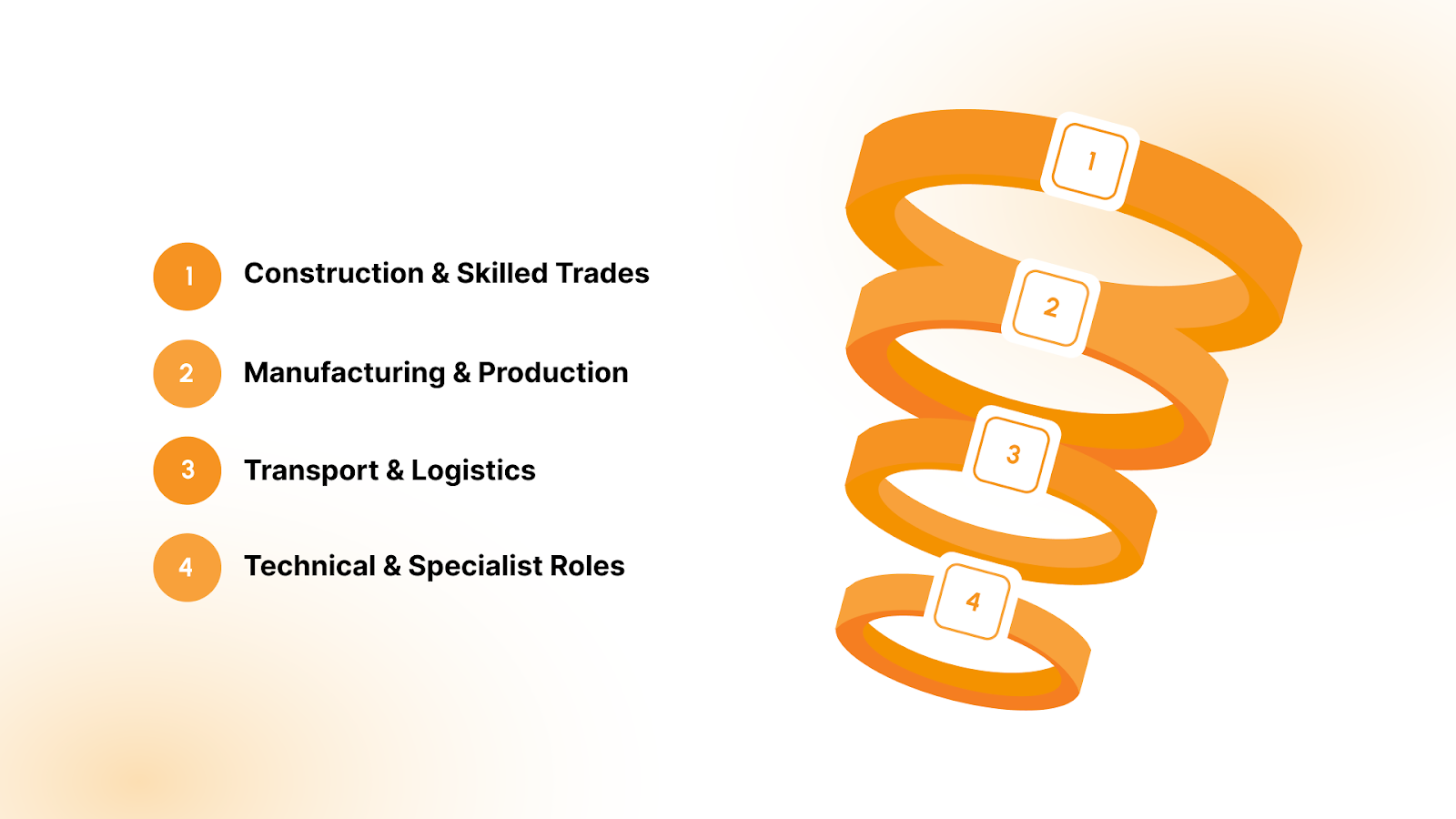 1 Construction & Skilled Trades

2 Manufacturing & Production

3 Transport & Logistics

4 Technical & Specialist Roles

1

2

3

4